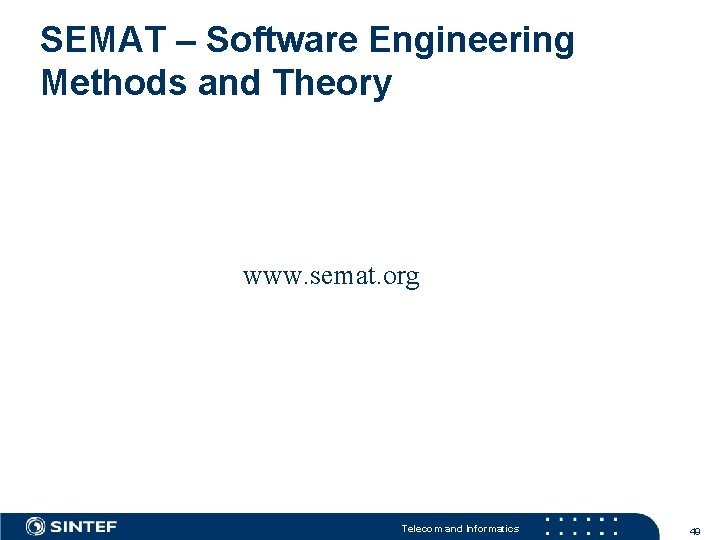 SEMAT – Software Engineering Methods and Theory

www.semat.org

SINTEF

Telecom and Informatics

49